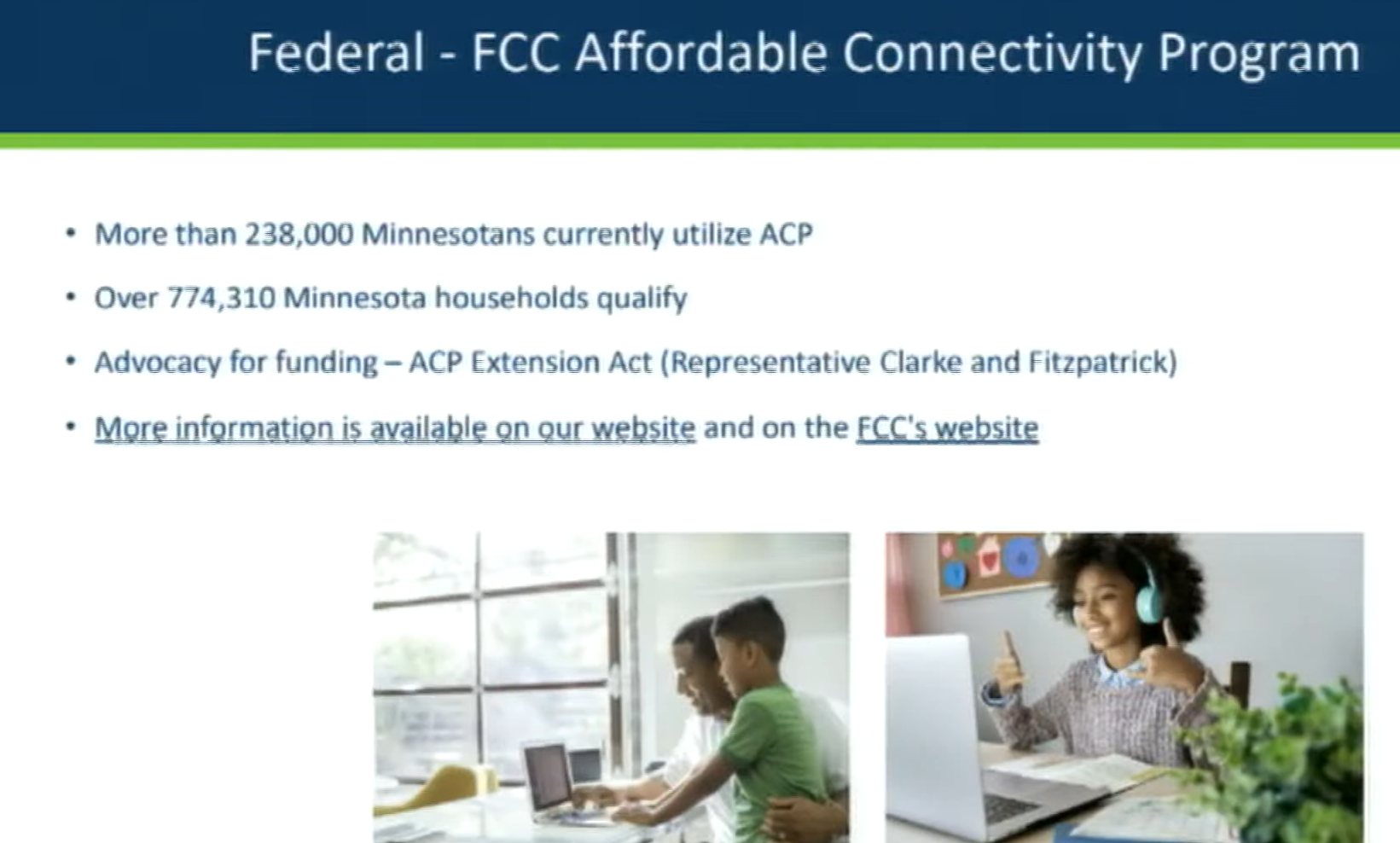 Federal - FCC Affordable Connectivity Program

• More than 238,000 Minnesotans currently utilize ACP

• Over 774,310 Minnesota households qualify

• Advocacy for funding – ACP Extension Act (Representative Clarke and Fitzpatrick)

• More information is available on our website and on the FCC's website